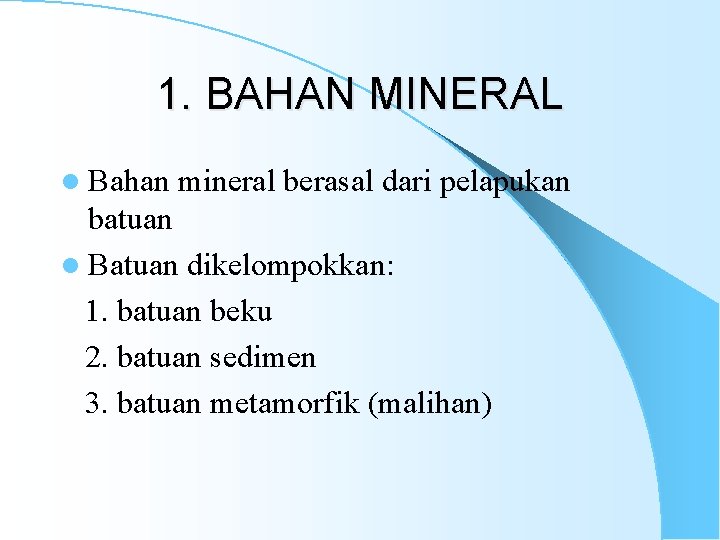 1. BAHAN MINERAL

Bahan mineral berasal dari pelapukan batuan

Batuan dikelompokkan:

1. batuan beku

2. batuan sedimen

3. batuan metamorfik (malihan)